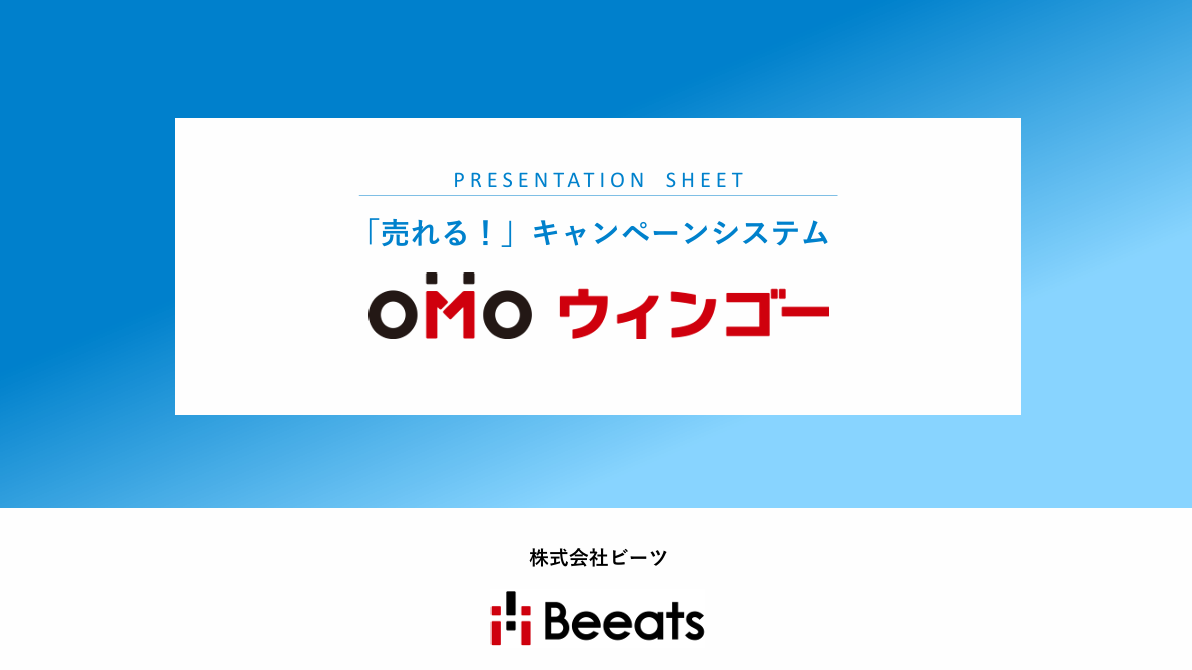 PRESENTATION SHEET

「売れる！」キャンペーンシステム

OMO ウィンゴー

株式会社ビーツ

Beeats